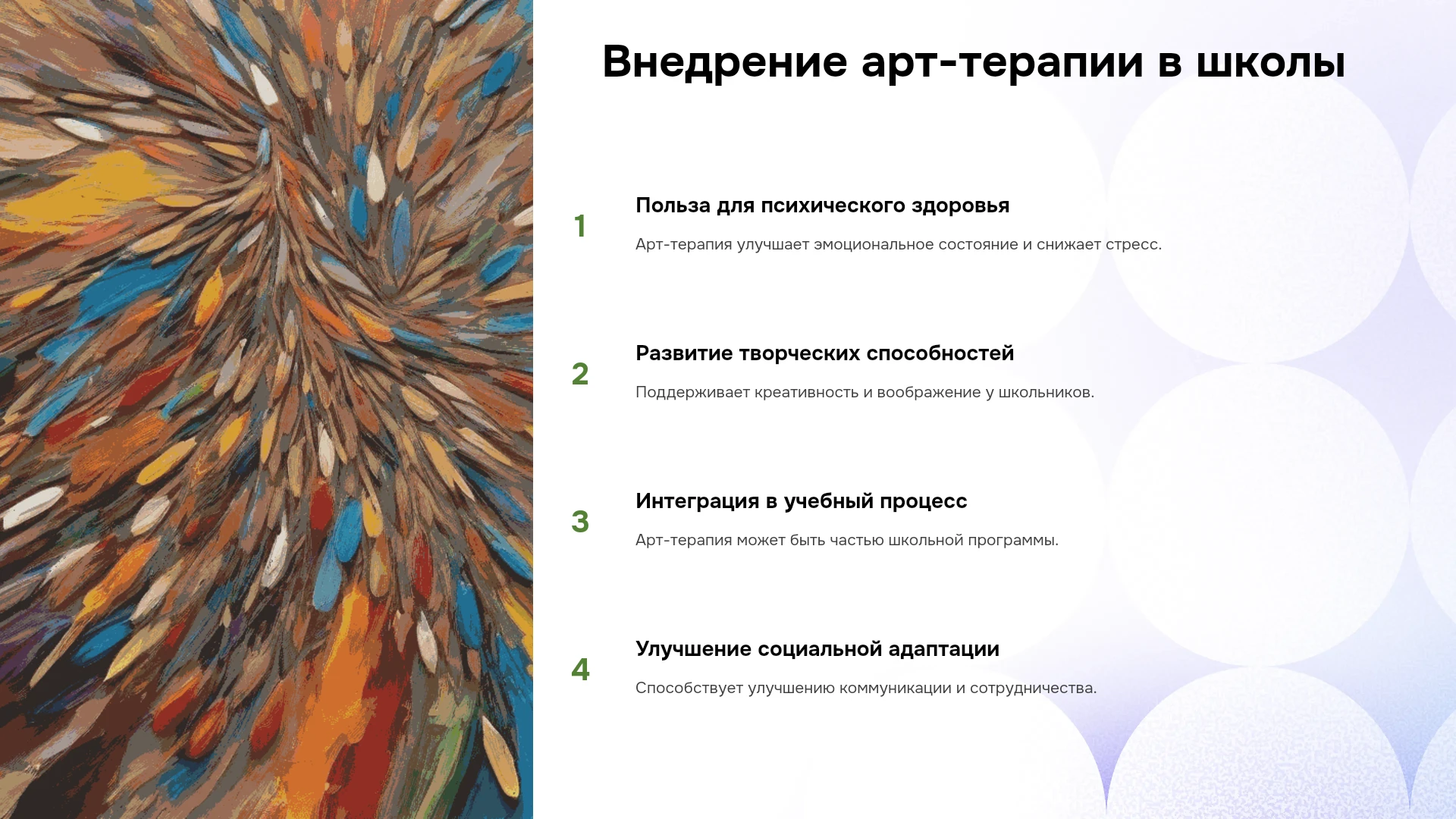 Внедрение арт-терапии в школы

1

Польза для психического здоровья

Арт-терапия улучшает эмоциональное состояние и снижает стресс.

2

Развитие творческих способностей

Поддерживает креативность и воображение у школьников.

3

Интеграция в учебный процесс

Арт-терапия может быть частью школьной программы.

4

Улучшение социальной адаптации

Способствует улучшению коммуникации и сотрудничества.